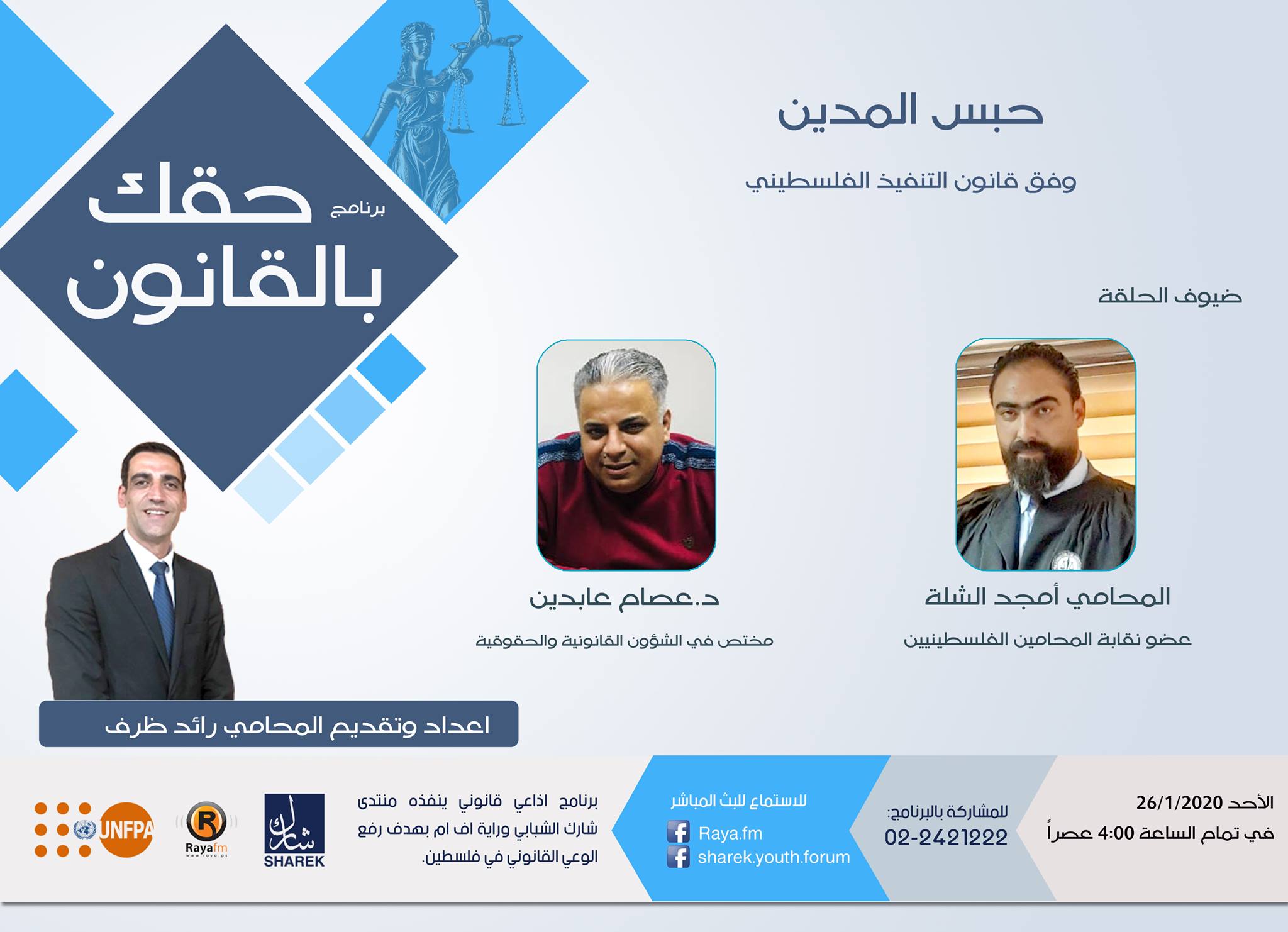 حبس المدين

وفق قانون التنفيذ الفلسطيني

برنامج حقك بالقانون

ضيوف الحلقة

المحامي أمجد الشلة

عضو نقابة المحامين الفلسطينيين

د.عصام عابدين

مختص في الشؤون القانونية والحقوقية

اعداد وتقديم المحامي رائد ظرف

الأحد 26/1/2020
في تمام الساعة 4:00 عصراً

للمشاركة بالبرنامج:
02-2421222

للاستماع للبث المباشر
Raya.fm
sharek.youth.forum

برنامج اذاعي قانوني ينفذه منتدى شارك الشبابي وراية اف ام بهدف رفع الوعي القانوني في فلسطين.

شارك
SHAREK

Rayafm
www.raya.ps

UNFPA